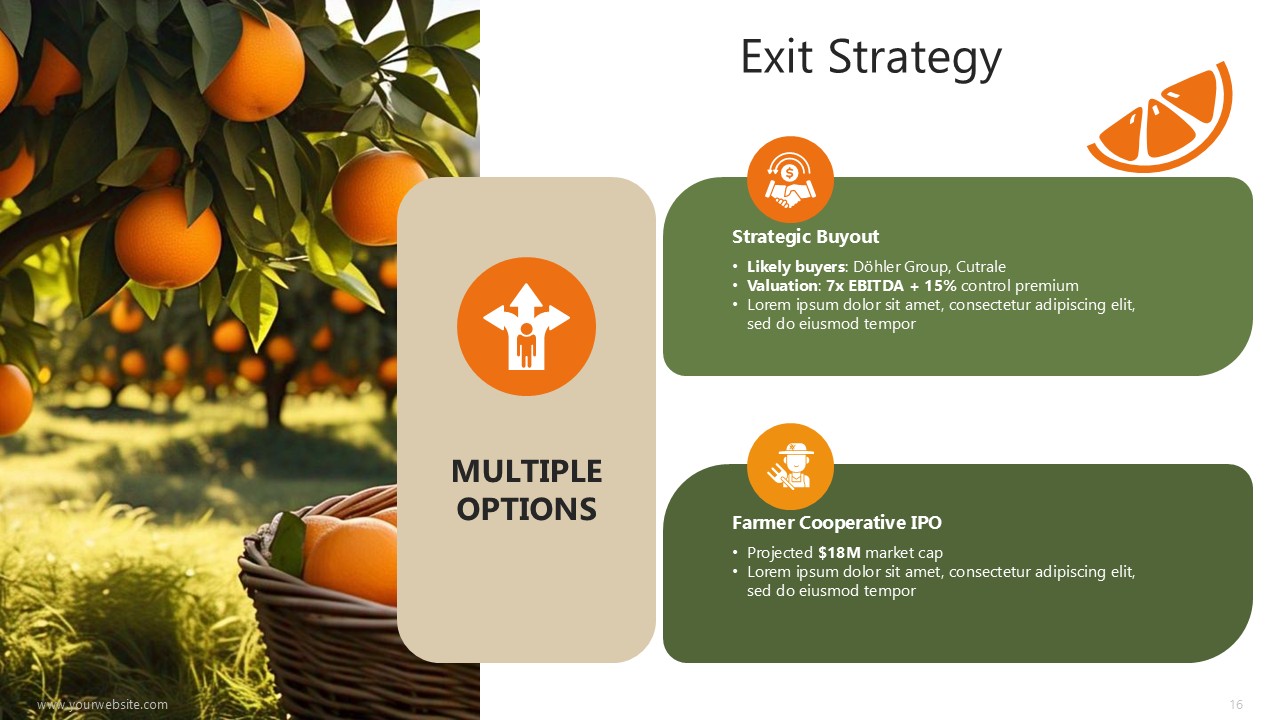 Exit Strategy

MULTIPLE OPTIONS

Strategic Buyout

• Likely buyers: Döhler Group, Cutrale
• Valuation: 7x EBITDA + 15% control premium
• Lorem ipsum dolor sit amet, consectetur adipiscing elit, sed do eiusmod tempor

Farmer Cooperative IPO

• Projected $18M market cap
• Lorem ipsum dolor sit amet, consectetur adipiscing elit, sed do eiusmod tempor

www.yourwebsite.com

16